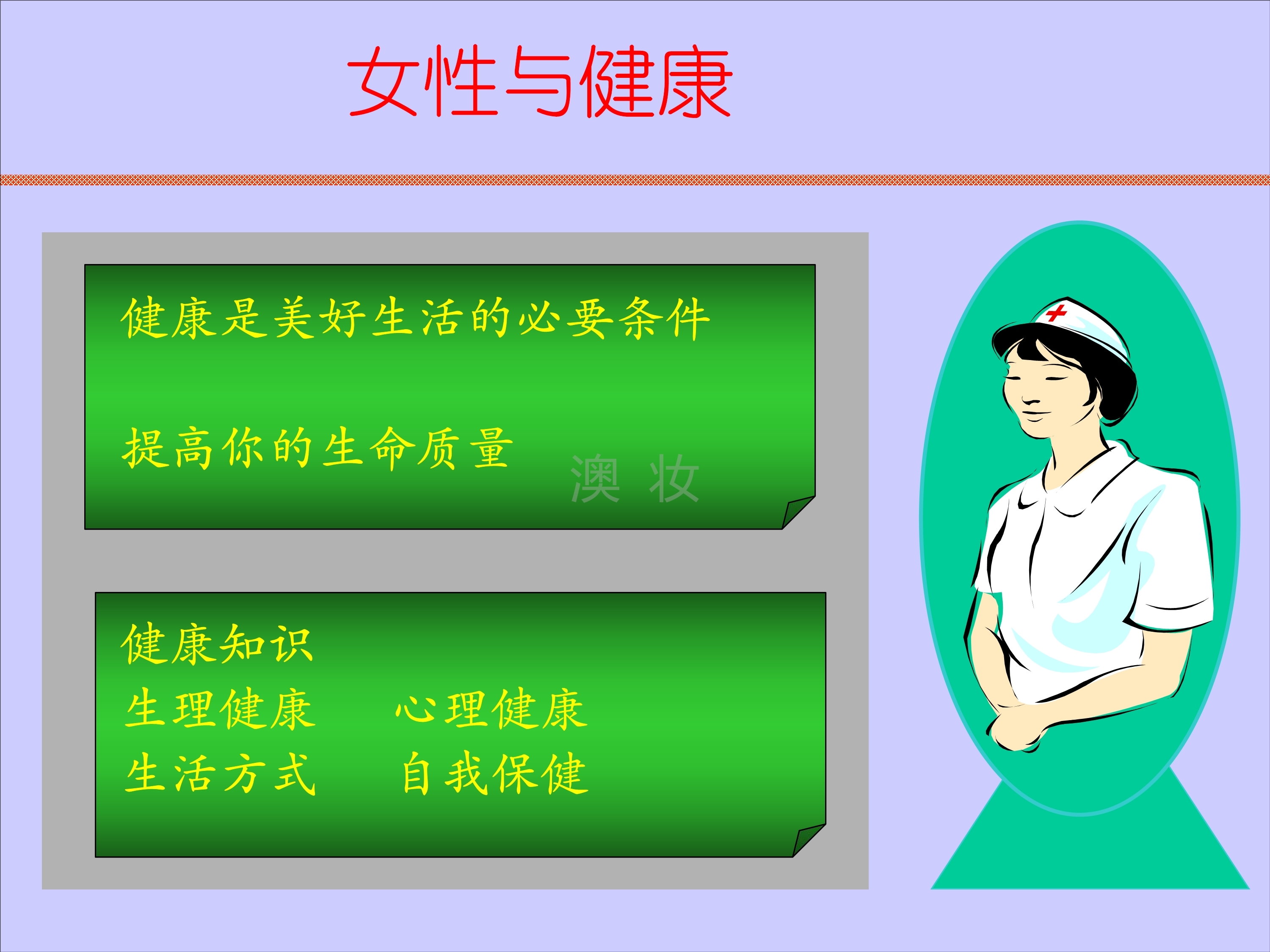 女性与健康

健康是美好生活的必要条件

提高你的生命质量

澳 妆

健康知识

生理健康 心理健康

生活方式 自我保健